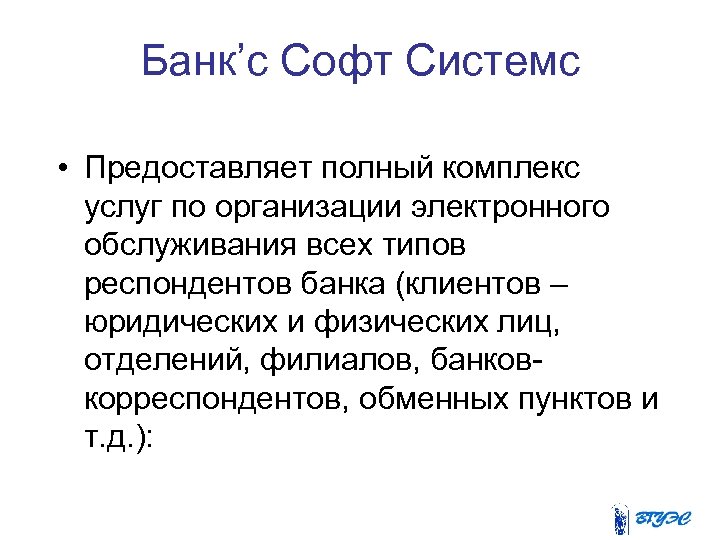 Банк’с Софт Системс

• Предоставляет полный комплекс услуг по организации электронного обслуживания всех типов респондентов банка (клиентов – юридических и физических лиц, отделений, филиалов, банков-корреспондентов, обменных пунктов и т.д.):

ВГУЭС